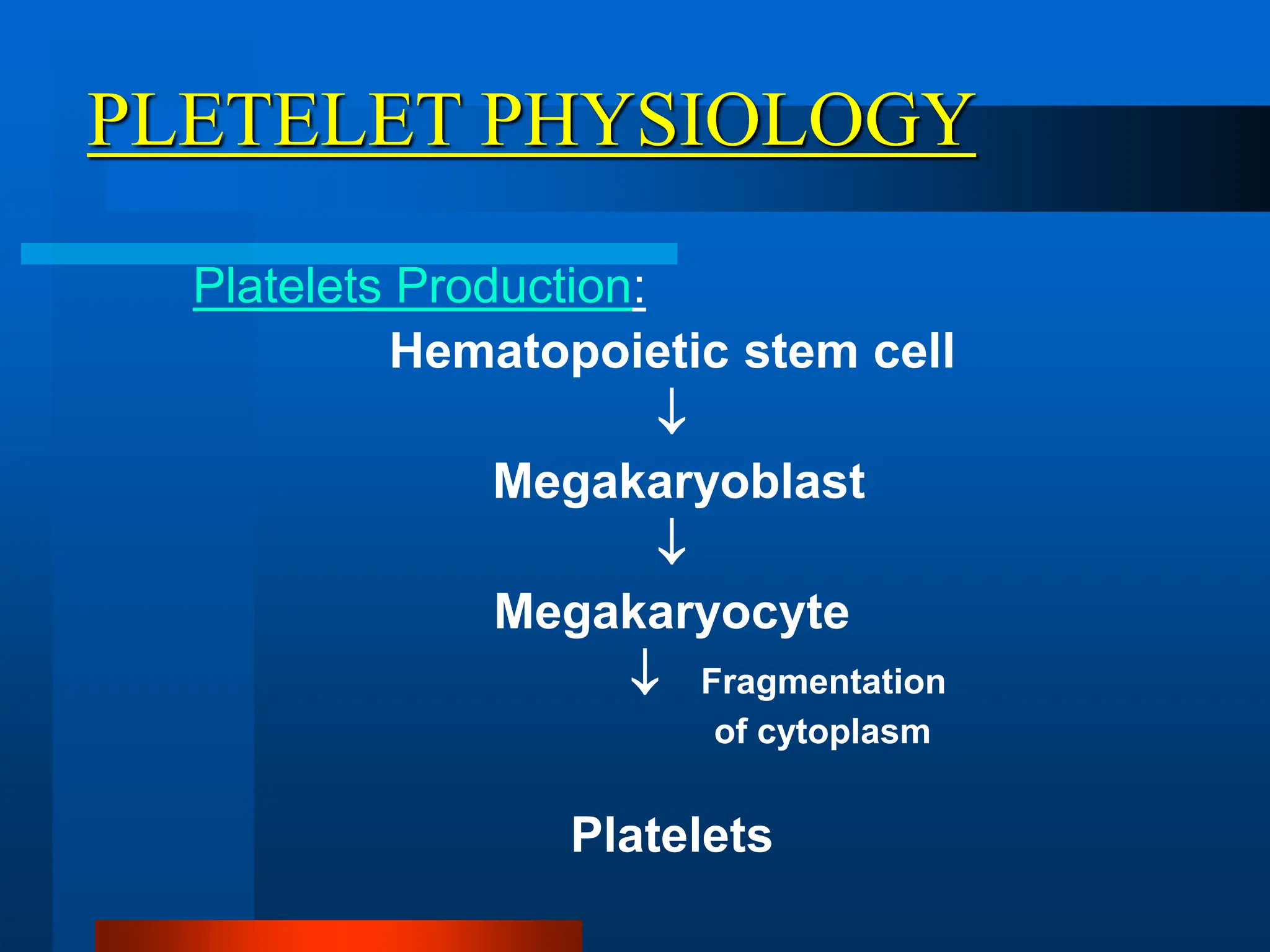 PLETELET PHYSIOLOGY

Platelets Production:

Hematopoietic stem cell

↓

Megakaryoblast

↓

Megakaryocyte

↓ Fragmentation of cytoplasm

Platelets